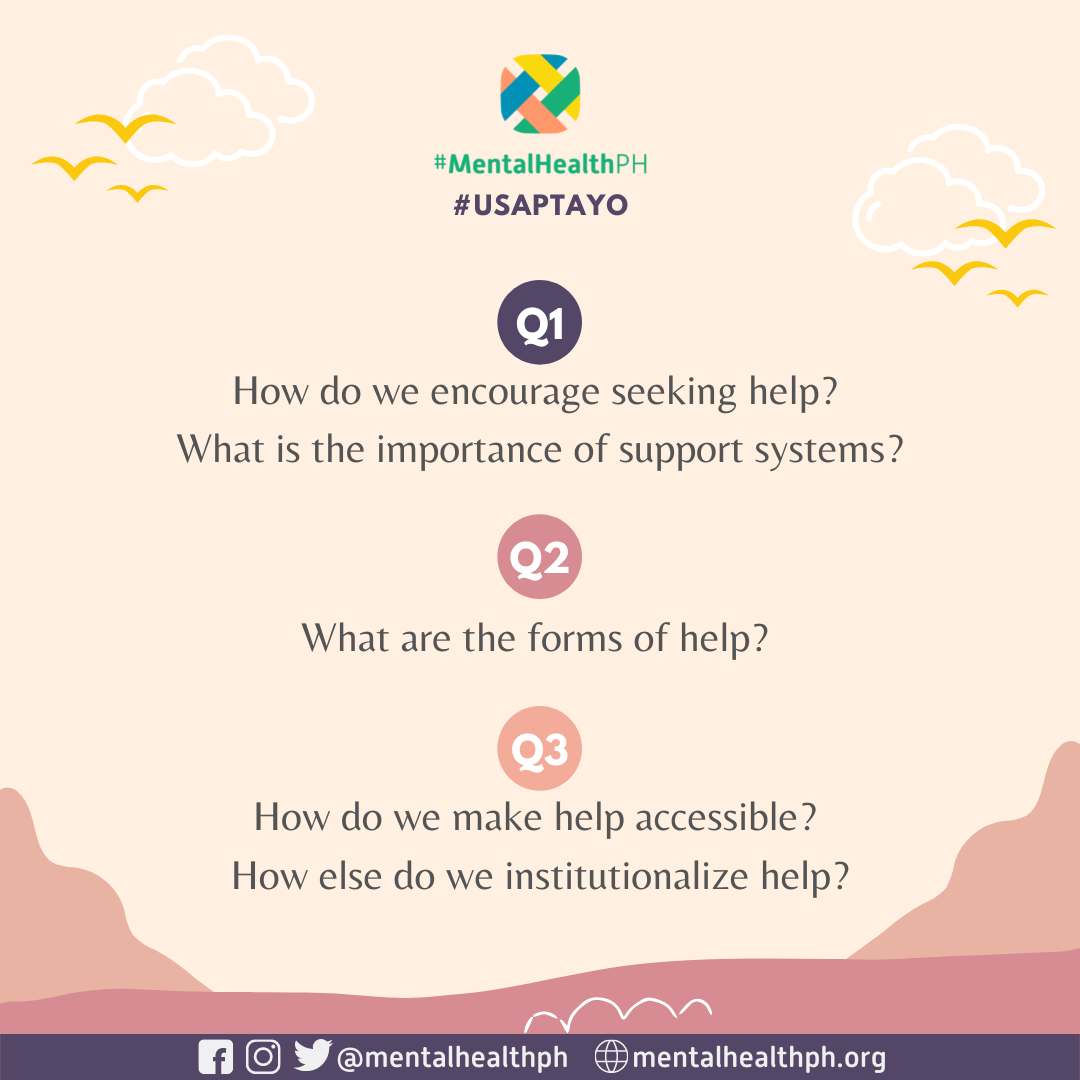 #MentalHealthPH
#USAPTAYO

Q1
How do we encourage seeking help?
What is the importance of support systems?

Q2
What are the forms of help?

Q3
How do we make help accessible?
How else do we institutionalize help?

@mentalhealthph mentalhealthph.org